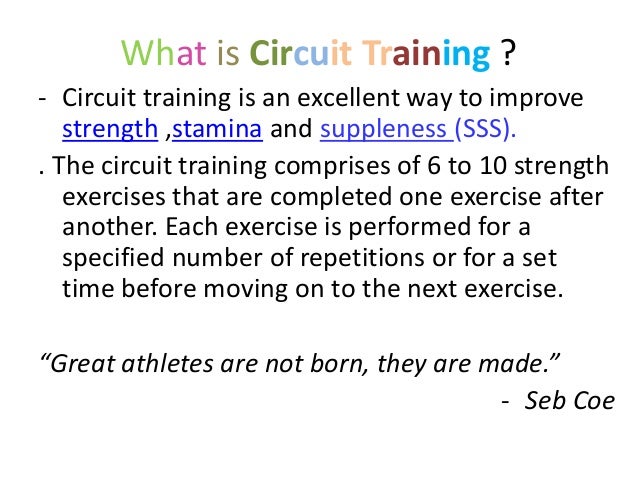 What is Circuit Training ?

- Circuit training is an excellent way to improve strength ,stamina and suppleness (SSS).

. The circuit training comprises of 6 to 10 strength exercises that are completed one exercise after another. Each exercise is performed for a specified number of repetitions or for a set time before moving on to the next exercise.

“Great athletes are not born, they are made.”

- Seb Coe